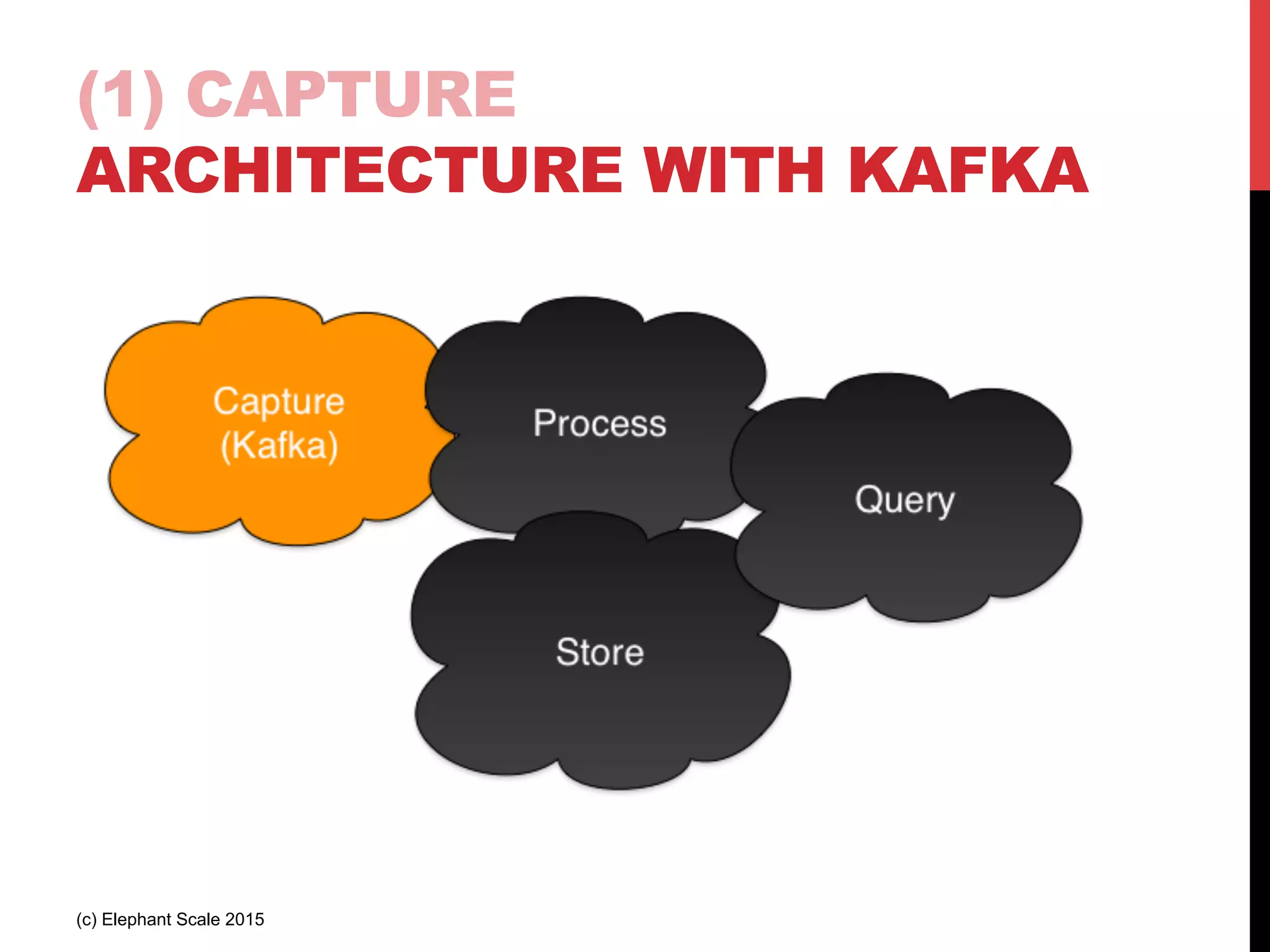 (1) CAPTURE
ARCHITECTURE WITH KAFKA

Capture (Kafka)

Process

Query

Store

(c) Elephant Scale 2015